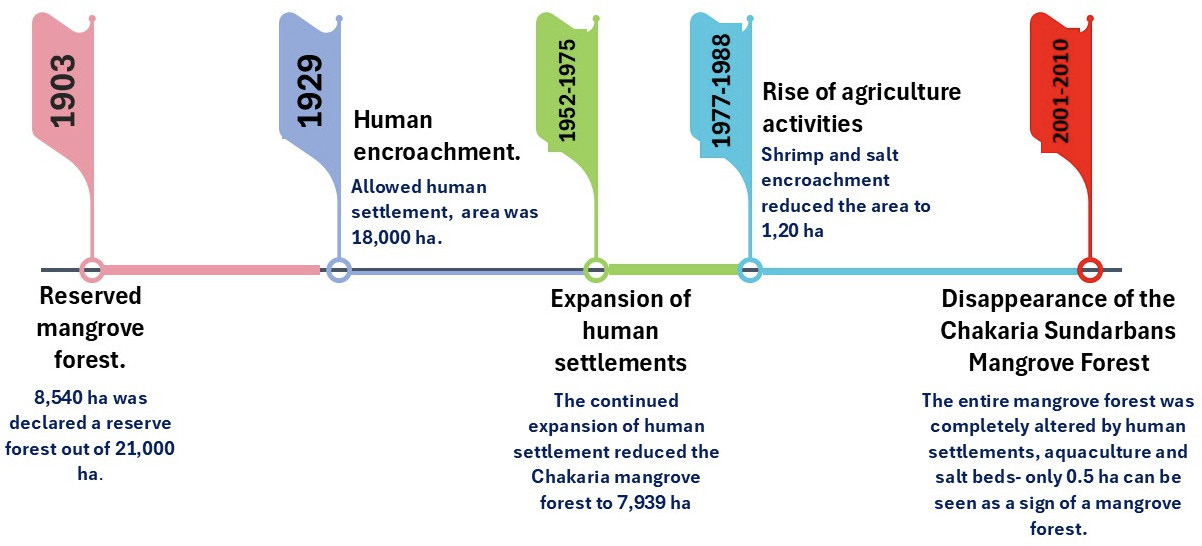 1903

Reserved mangrove forest.

8,540 ha was declared a reserve forest out of 21,000 ha.

1929

Human encroachment.

Allowed human settlement, area was 18,000 ha.

1952-1975

Expansion of human settlements

The continued expansion of human settlement reduced the Chakaria mangrove forest to 7,939 ha

1977-1988

Rise of agriculture activities

Shrimp and salt encroachment reduced the area to 1,20 ha

2001-2010

Disappearance of the Chakaria Sundarbans Mangrove Forest

The entire mangrove forest was completely altered by human settlements, aquaculture and salt beds- only 0.5 ha can be seen as a sign of a mangrove forest.